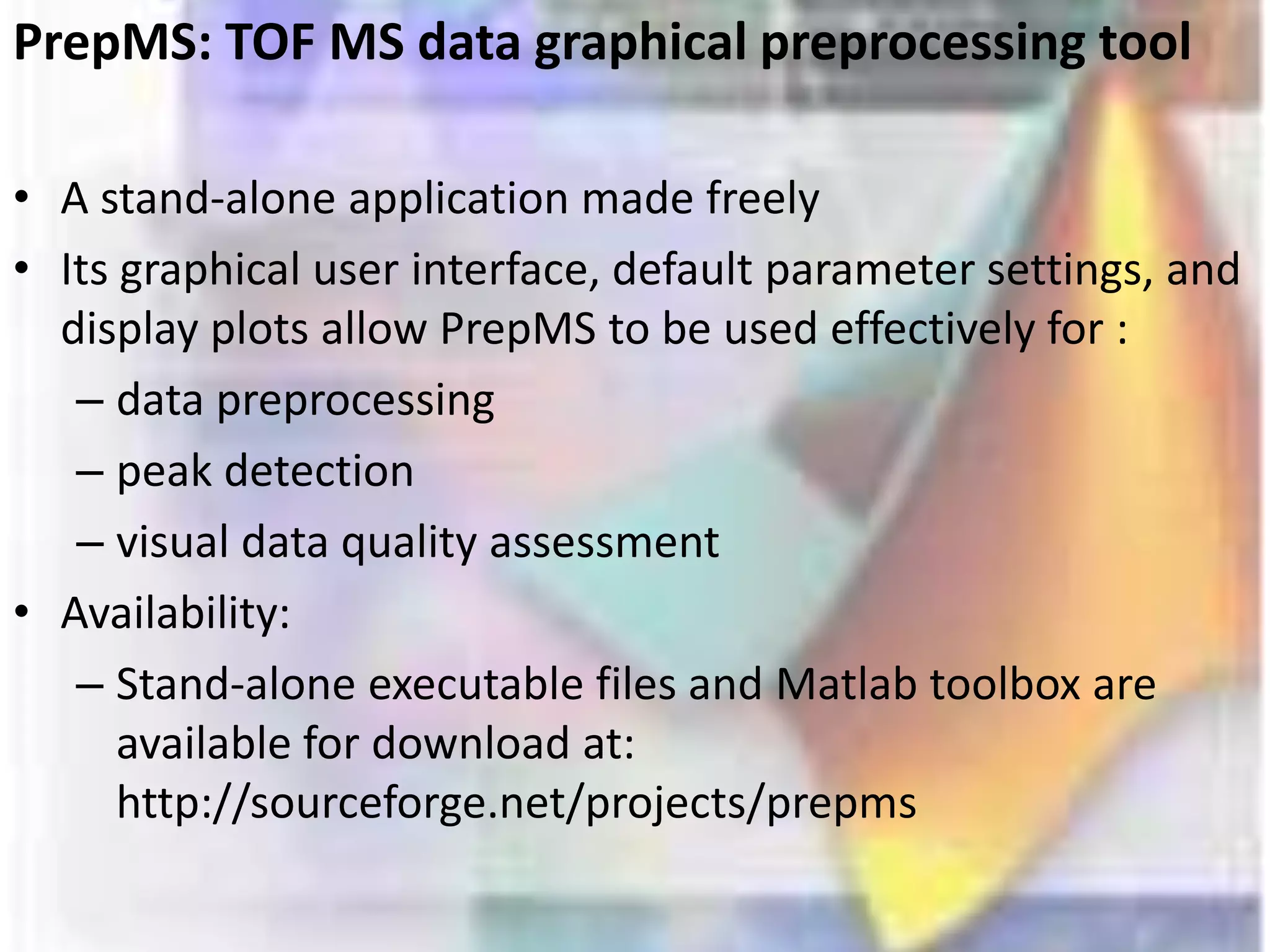 PrepMS: TOF MS data graphical preprocessing tool

• A stand-alone application made freely

• Its graphical user interface, default parameter settings, and display plots allow PrepMS to be used effectively for :

– data preprocessing

– peak detection

– visual data quality assessment

• Availability:

– Stand-alone executable files and Matlab toolbox are available for download at: http://sourceforge.net/projects/prepms